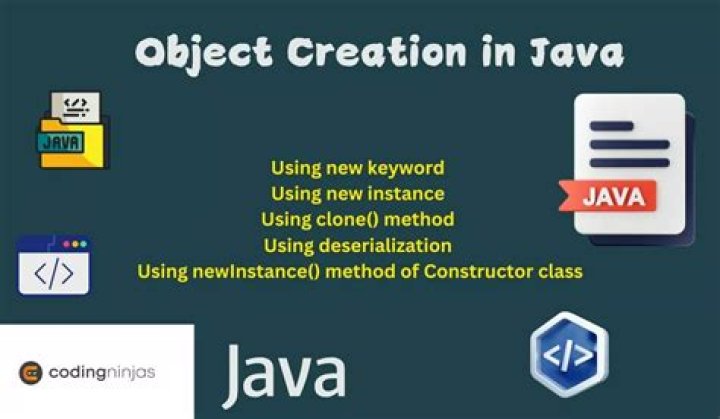 Object Creation in Java

</>
JAVA

JAVA

Using new keyword
Using new instance
Using clone() method
Using deserialization
Using newInstance() method of Constructor class

</>

codingninjas

Java

</>